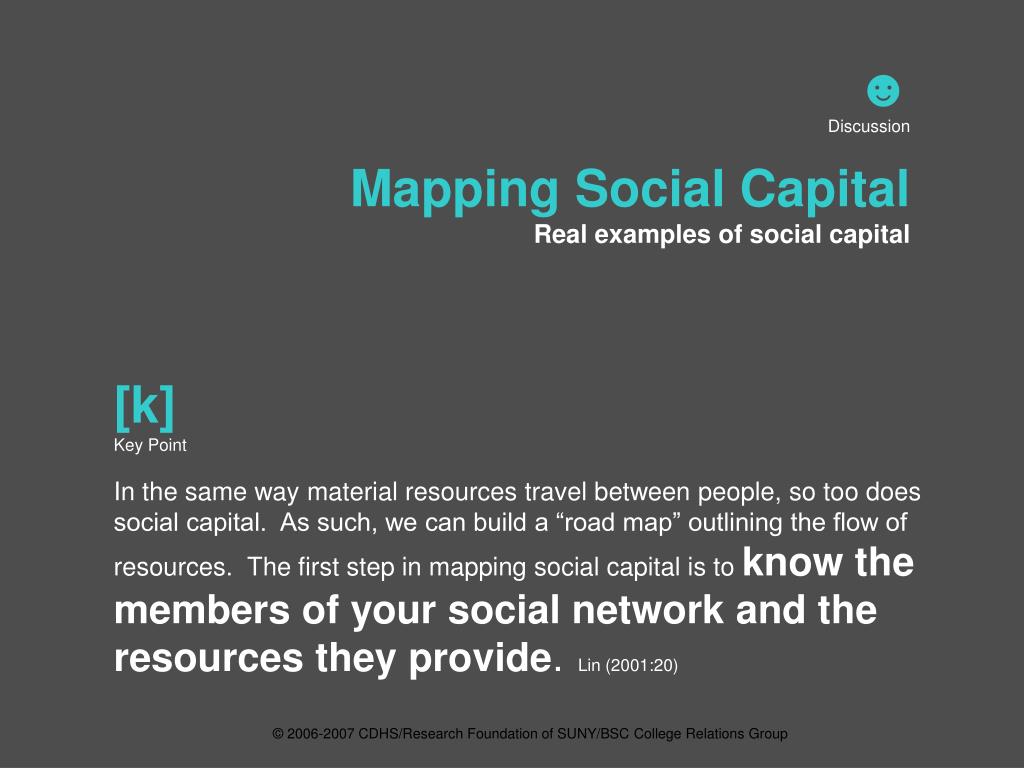 ☻
Discussion

Mapping Social Capital
Real examples of social capital

[k]
Key Point

In the same way material resources travel between people, so too does social capital. As such, we can build a “road map” outlining the flow of resources. The first step in mapping social capital is to know the members of your social network and the resources they provide. Lin (2001:20)

© 2006-2007 CDHS/Research Foundation of SUNY/BSC College Relations Group